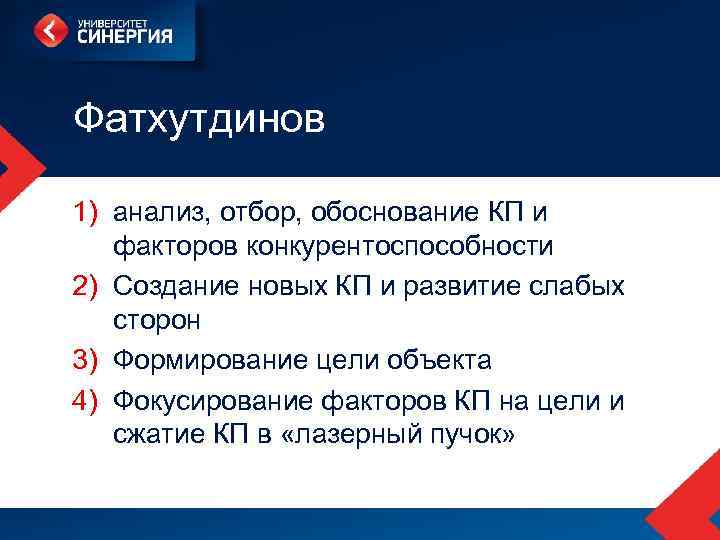 УНИВЕРСИТЕТ
СИНЕРГИЯ

Фатхутдинов

1) анализ, отбор, обоснование КП и факторов конкурентоспособности
2) Создание новых КП и развитие слабых сторон
3) Формирование цели объекта
4) Фокусирование факторов КП на цели и сжатие КП в «лазерный пучок»